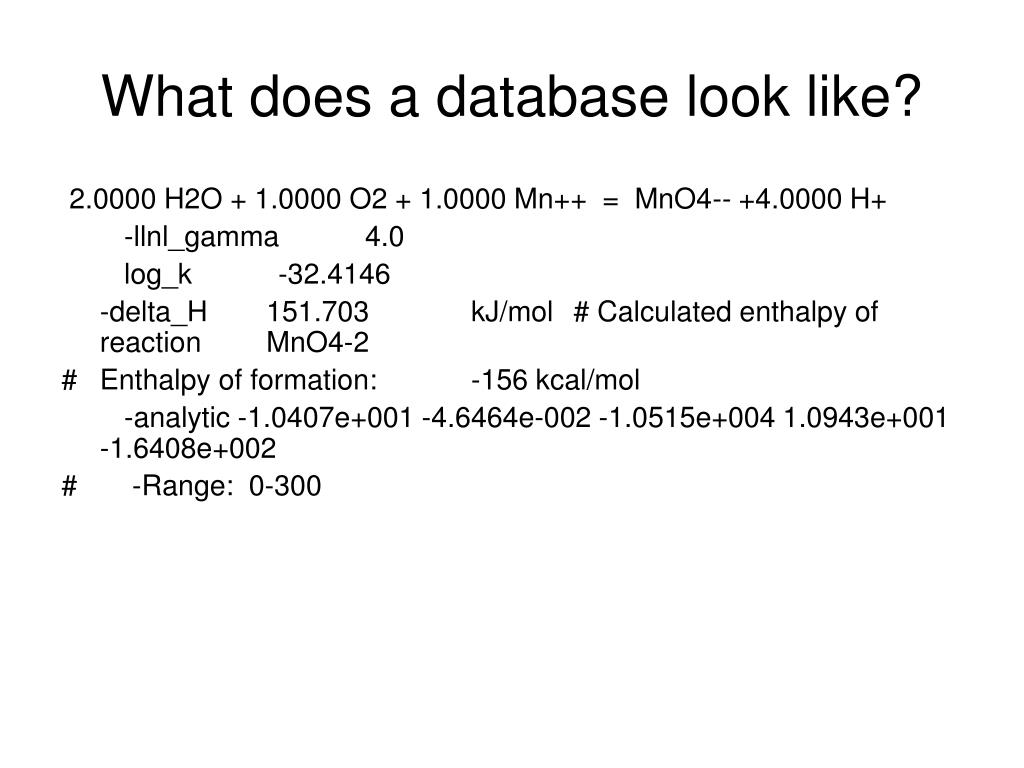 What does a database look like?

2.0000 H2O + 1.0000 O2 + 1.0000 Mn++ = MnO4-- +4.0000 H+

-llnl_gamma 4.0

log_k -32.4146

-delta_H 151.703 kJ/mol # Calculated enthalpy of reaction MnO4-2

# Enthalpy of formation: -156 kcal/mol

-analytic -1.0407e+001 -4.6464e-002 -1.0515e+004 1.0943e+001 -1.6408e+002

# -Range: 0-300